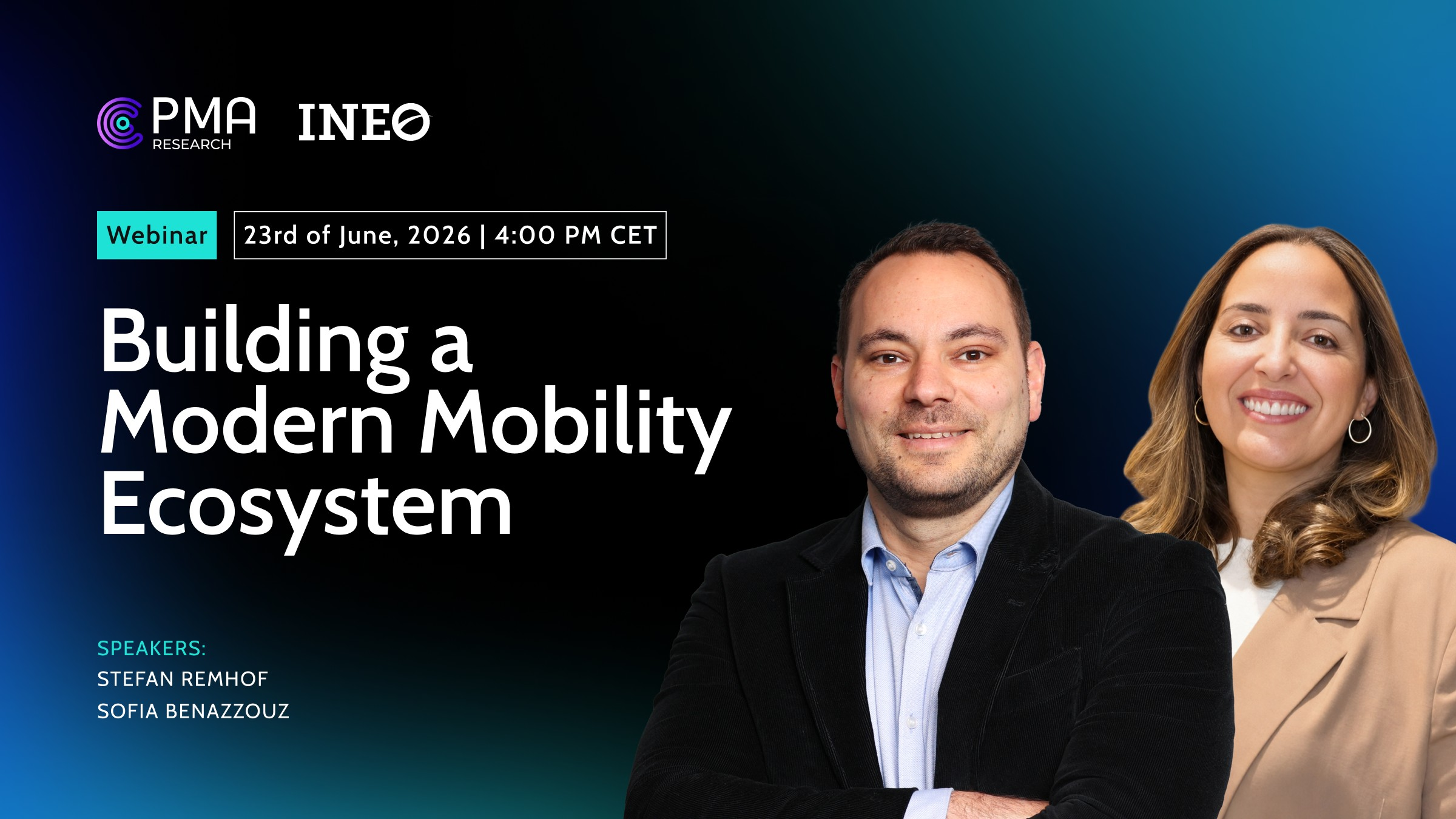 PMA RESEARCH INEO

Webinar

23rd of June, 2026 | 4:00 PM CET

Building a Modern Mobility Ecosystem

SPEAKERS:
STEFAN REMHOF
SOFIA BENAZZOUZ